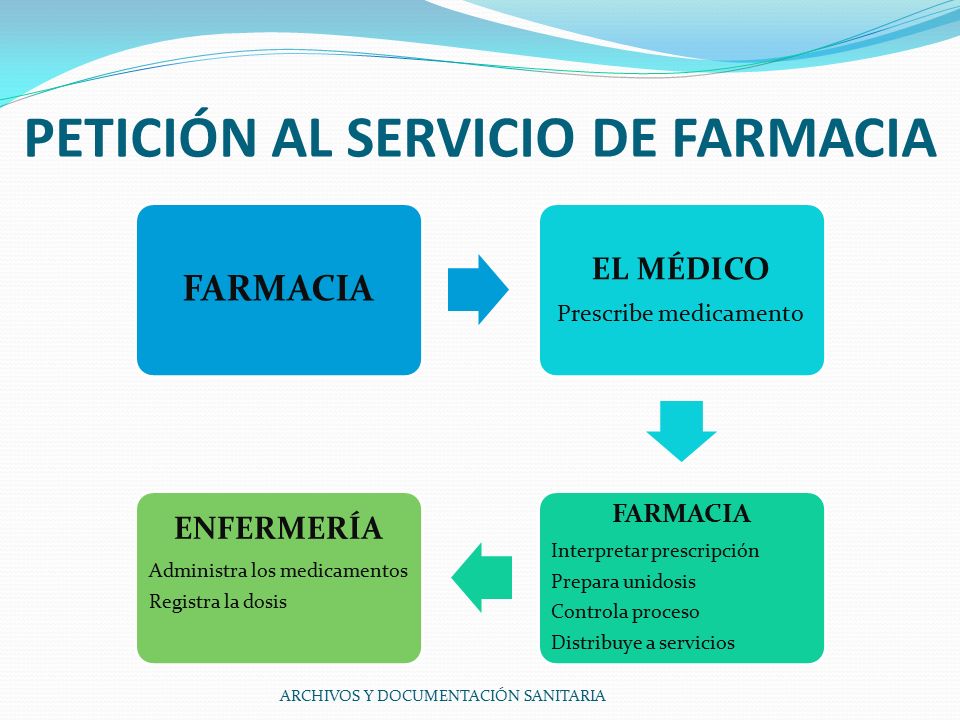 PETICIÓN AL SERVICIO DE FARMACIA

FARMACIA

EL MÉDICO
Prescribe medicamento

FARMACIA
Interpretar prescripción
Prepara unidosis
Controla proceso
Distribuye a servicios

ENFERMERÍA
Administra los medicamentos
Registra la dosis

ARCHIVOS Y DOCUMENTACIÓN SANITARIA